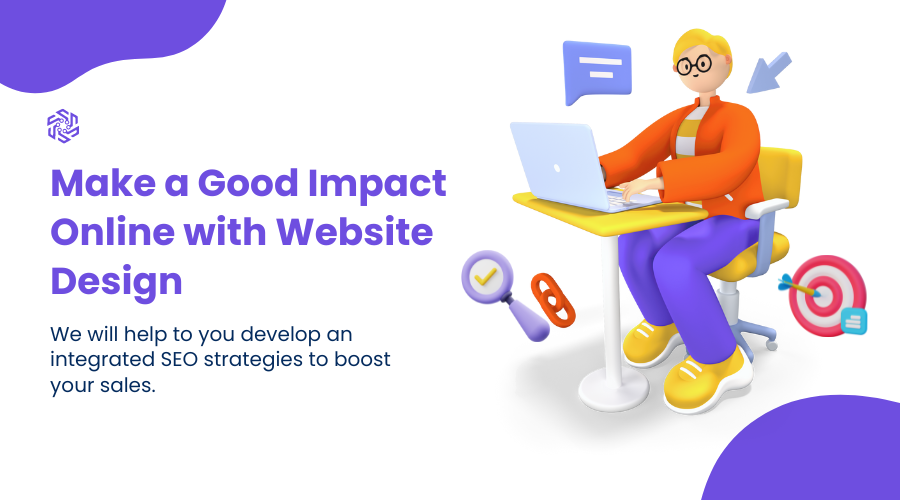 Make a Good Impact Online with Website Design

We will help to you develop an integrated SEO strategies to boost your sales.